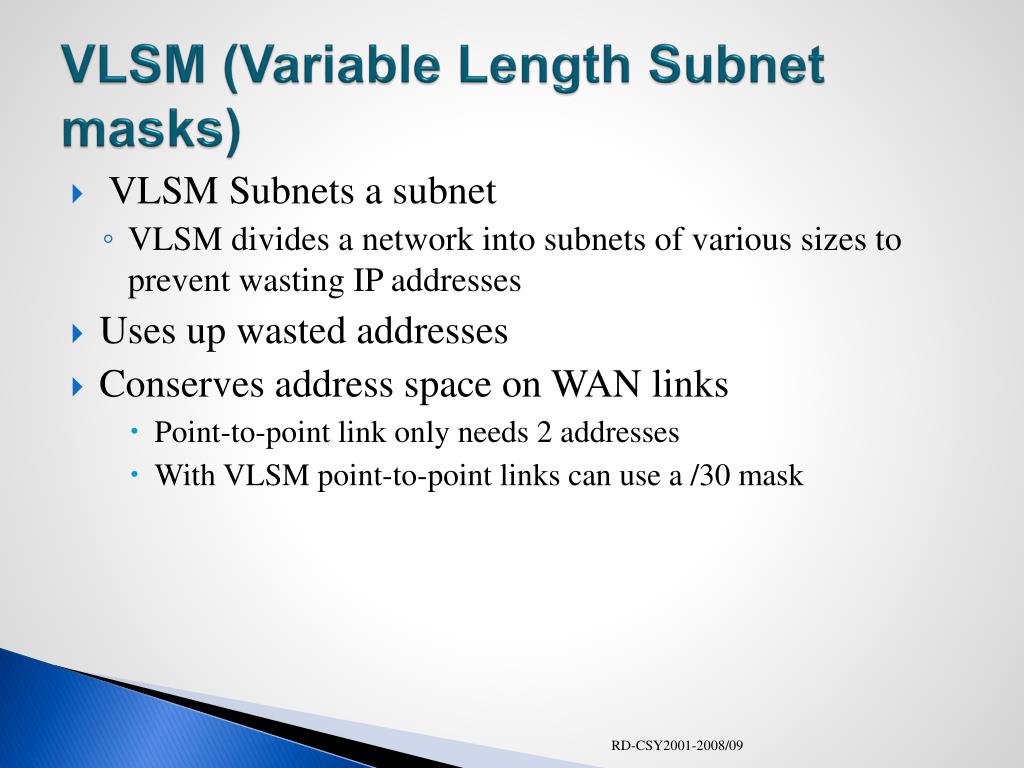 VLSM (Variable Length Subnet masks)

VLSM Subnets a subnet

VLSM divides a network into subnets of various sizes to prevent wasting IP addresses

Uses up wasted addresses

Conserves address space on WAN links

Point-to-point link only needs 2 addresses

With VLSM point-to-point links can use a /30 mask

RD-CSY2001-2008/09